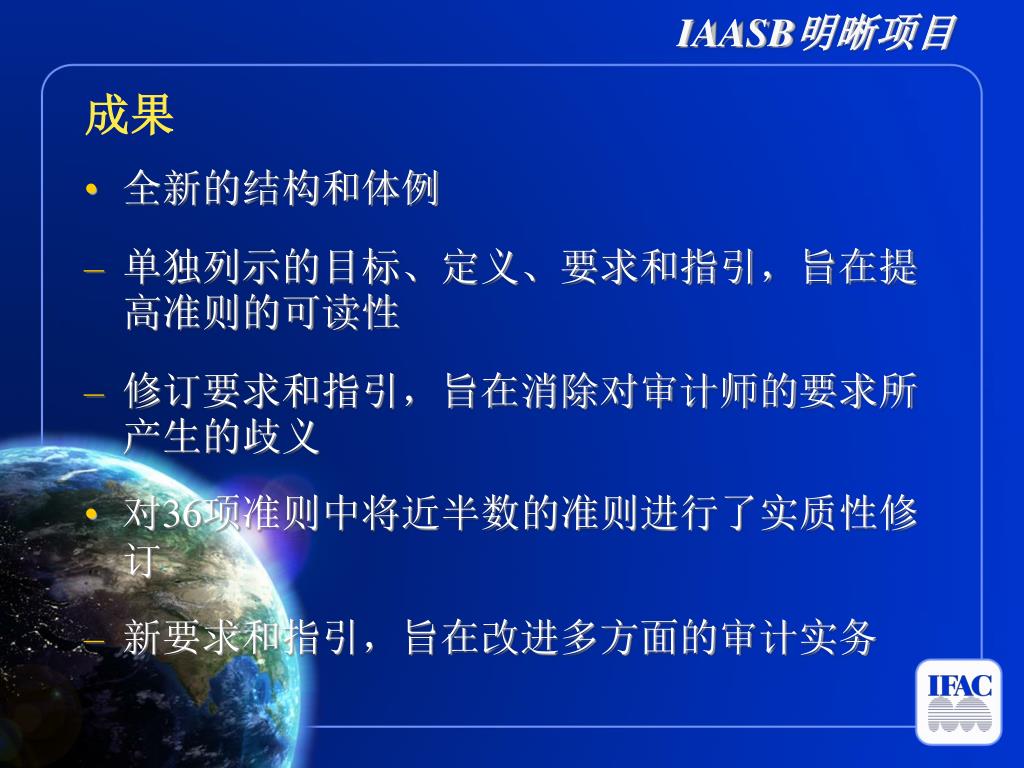 IAASB明晰项目

成果

• 全新的结构和体例

– 单独列示的目标、定义、要求和指引，旨在提高准则的可读性

– 修订要求和指引，旨在消除对审计师的要求所产生的歧义

• 对36项准则中将近半数的准则进行了实质性修订

– 新要求和指引，旨在改进多方面的审计实务

IFAC